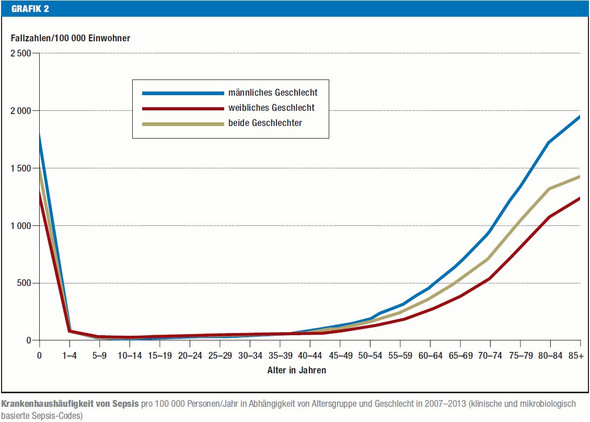 GRAFIK 2

Fallzahlen/100 000 Einwohner

2 500
2 000
1 500
1 000
500
0

männliches Geschlecht
weibliches Geschlecht
beide Geschlechter

0 1–4 5–9 10–14 15–19 20–24 25–29 30–34 35–39 40–44 45–49 50–54 55–59 60–64 65–69 70–74 75–79 80–84 85+

Alter in Jahren

Krankenhaushäufigkeit von Sepsis pro 100 000 Personen/Jahr in Abhängigkeit von Altersgruppe und Geschlecht in 2007–2013 (klinische und mikrobiologisch basierte Sepsis-Codes)